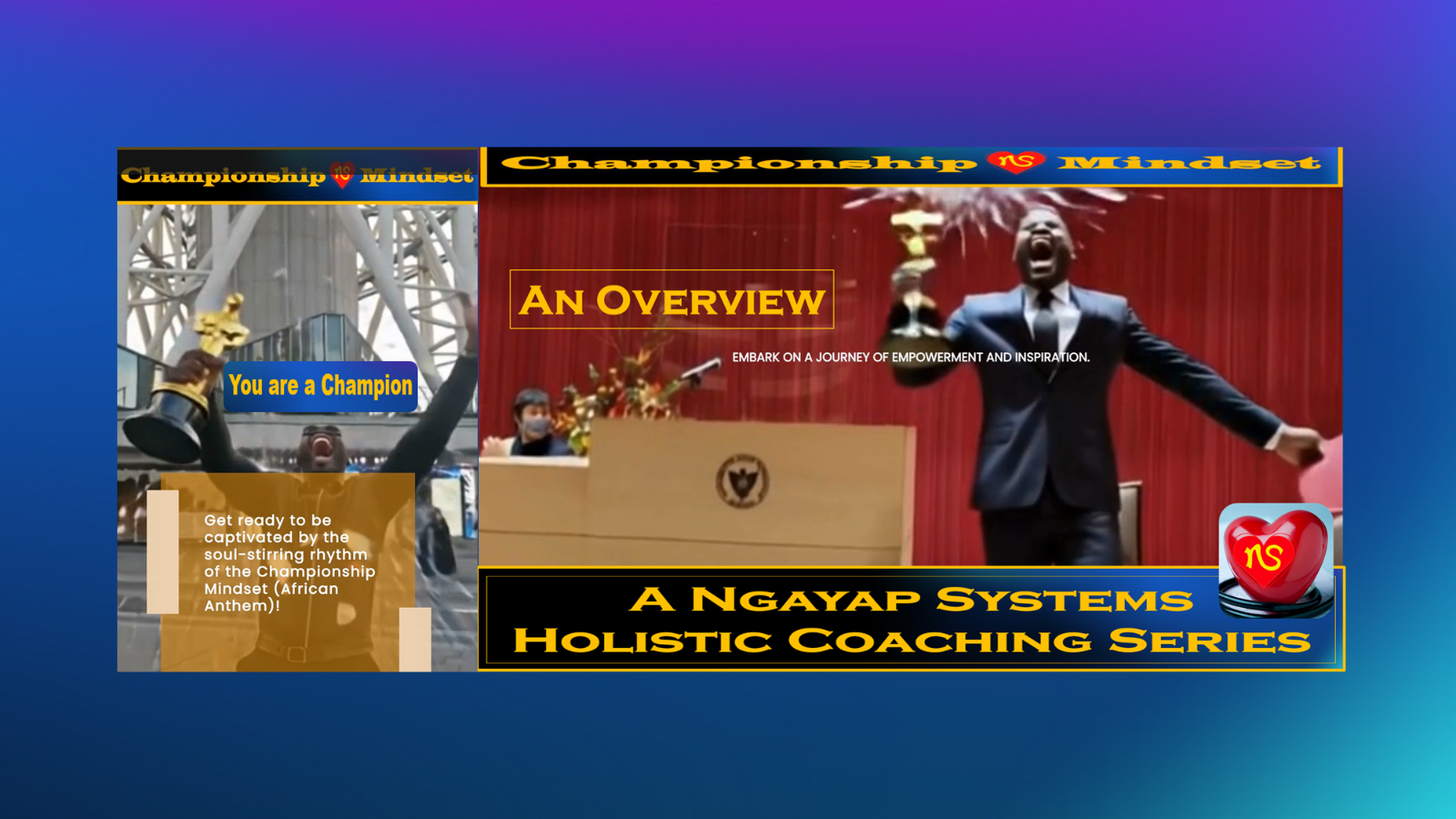 Championship NS Mindset

You are a Champion

Get ready to be captivated by the soul-stirring rhythm of the Championship Mindset (African Anthem)!

Championship NS Mindset

AN OVERVIEW

EMBARK ON A JOURNEY OF EMPOWERMENT AND INSPIRATION.

NS

A NGAYAP SYSTEMS
HOLISTIC COACHING SERIES